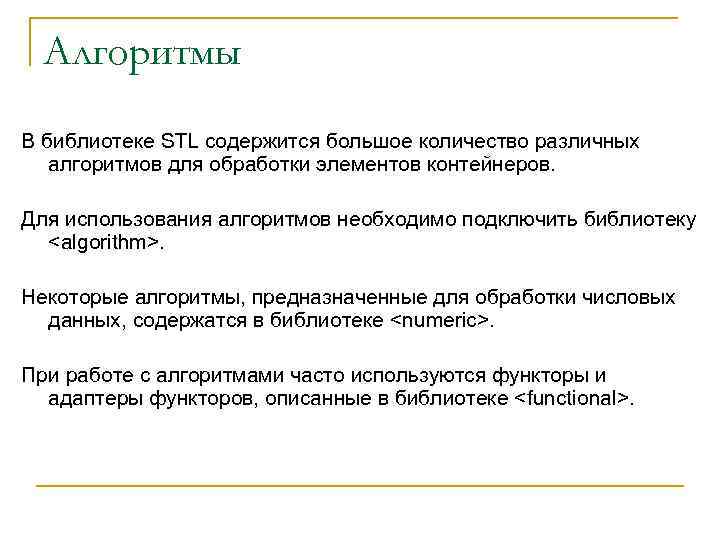 Алгоритмы

В библиотеке STL содержится большое количество различных алгоритмов для обработки элементов контейнеров.

Для использования алгоритмов необходимо подключить библиотеку <algorithm>.

Некоторые алгоритмы, предназначенные для обработки числовых данных, содержатся в библиотеке <numeric>.

При работе с алгоритмами часто используются функторы и адаптеры функторов, описанные в библиотеке <functional>.